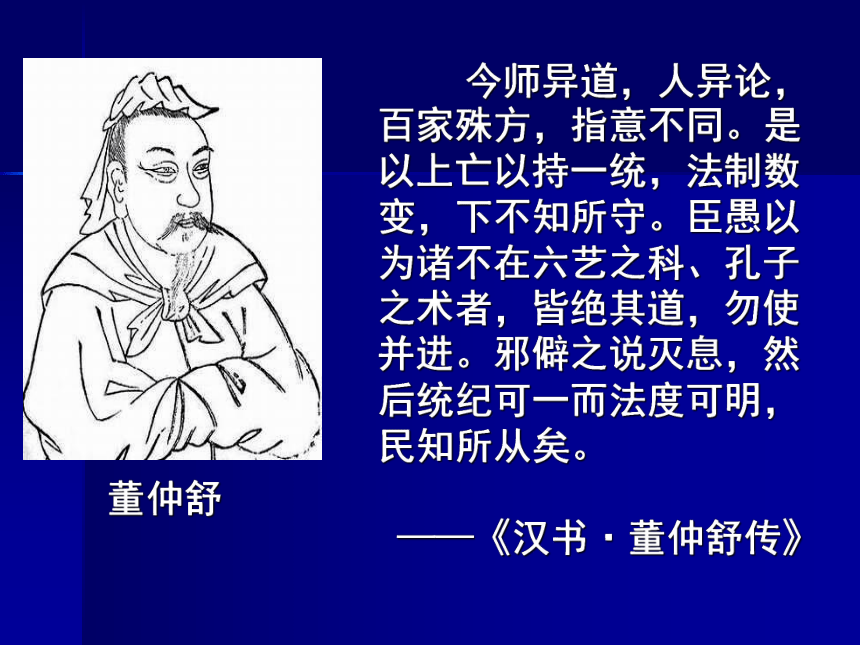 今师异道，人异论，百家殊方，指意不同。是以上亡以持一统，法制数变，下不知所守。臣愚以为诸不在六艺之科、孔子之术者，皆绝其道，勿使并进。邪僻之说灭息，然后统纪可一而法度可明，民知所从矣。

——《汉书·董仲舒传》

董仲舒